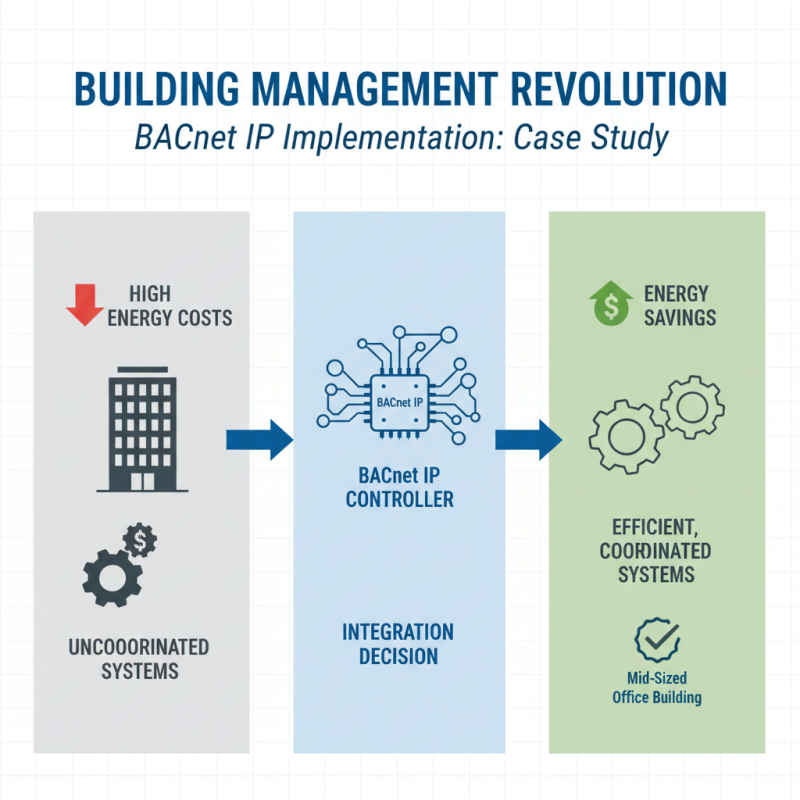 BUILDING MANAGEMENT REVOLUTION

BACnet IP Implementation: Case Study

HIGH ENERGY COSTS

UNCOOORINATED SYSTEMS

BACnet IP

BACnet IP CONTROLLER

INTEGRATION DECISION

ENERGY SAVINGS

EFFICIENT, COORDINATED SYSTEMS

Mid-Sized Office Building